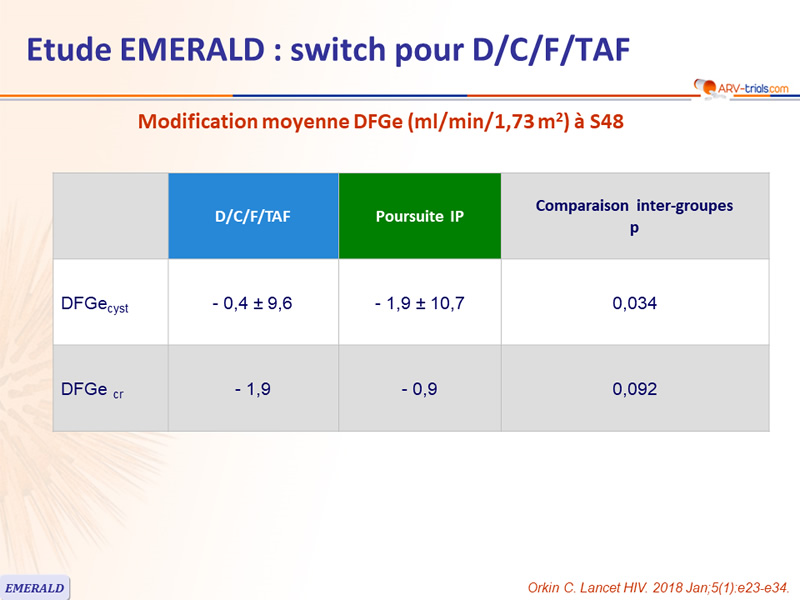 Etude EMERALD : switch pour D/C/F/TAF

ARV-trials.com

Modification moyenne DFGe (ml/min/1,73 m$^2$) à S48

| | D/C/F/TAF | Poursuite IP | Comparaison inter-groupes p |
|---|---|---|---|
| DFGe$_{cyst}$ | - 0,4 ± 9,6 | - 1,9 ± 10,7 | 0,034 |
| DFGe $_{cr}$ | - 1,9 | - 0,9 | 0,092 |

EMERALD

Orkin C. Lancet HIV. 2018 Jan;5(1):e23-e34.